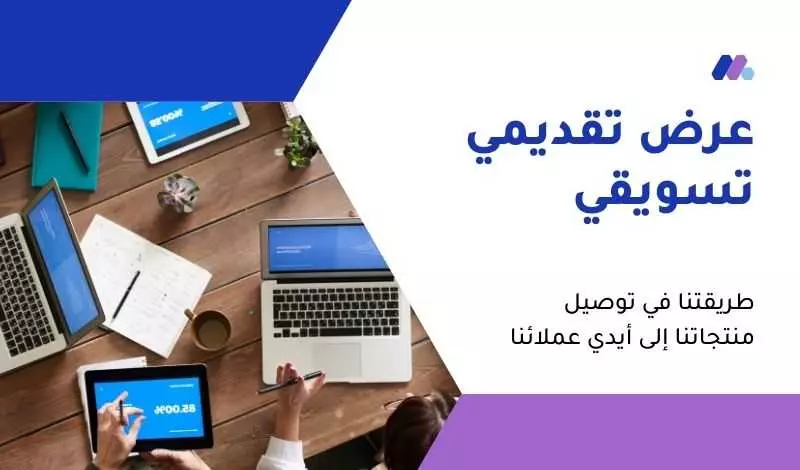 عرض تقديمي تسويقي

طريقتنا في توصيل منتجاتنا إلى أيدي عملائنا